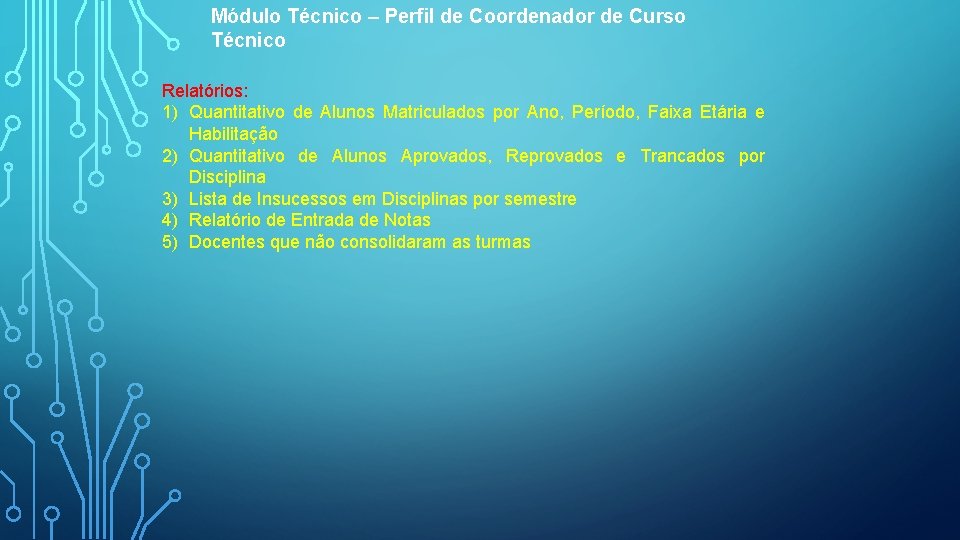 Módulo Técnico – Perfil de Coordenador de Curso Técnico

Relatórios:
1) Quantitativo de Alunos Matriculados por Ano, Período, Faixa Etária e Habilitação
2) Quantitativo de Alunos Aprovados, Reprovados e Trancados por Disciplina
3) Lista de Insucessos em Disciplinas por semestre
4) Relatório de Entrada de Notas
5) Docentes que não consolidaram as turmas